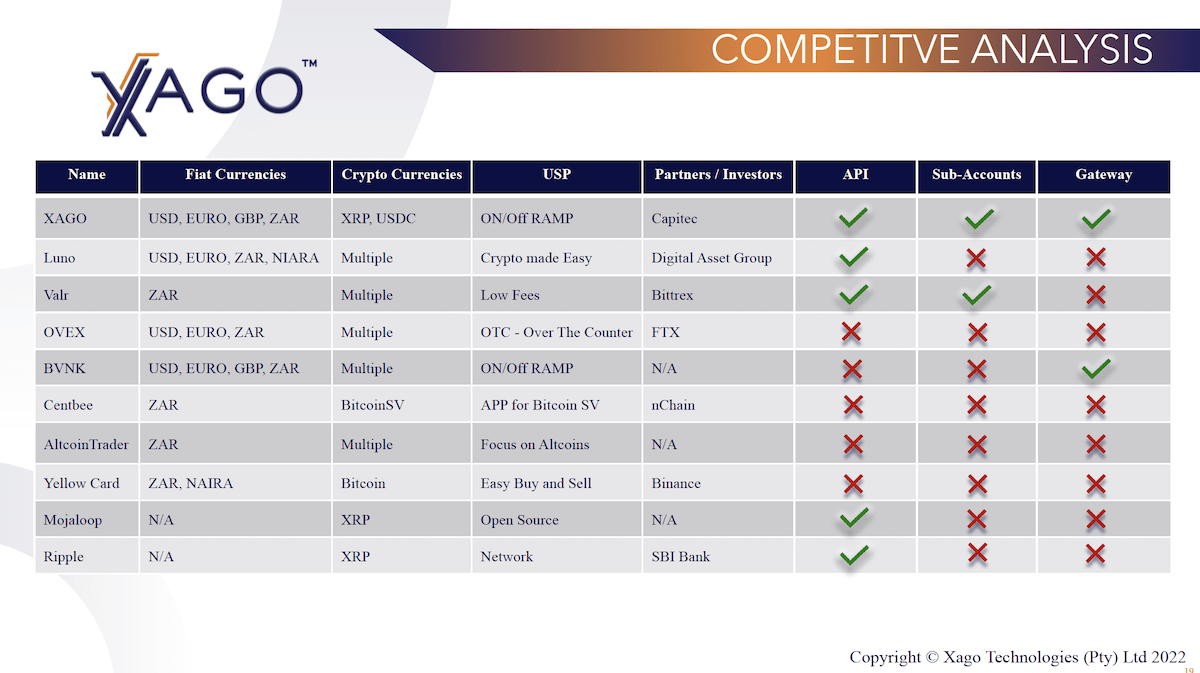 XAGO™

COMPETITVE ANALYSIS

| Name | Fiat Currencies | Crypto Currencies | USP | Partners / Investors | API | Sub-Accounts | Gateway |
|---|---|---|---|---|---|---|---|
| XAGO | USD, EURO, GBP, ZAR | XRP, USDC | ON/Off RAMP | Capitec | ✓ | ✓ | ✓ |
| Luno | USD, EURO, ZAR, NIARA | Multiple | Crypto made Easy | Digital Asset Group | ✓ | ✗ | ✗ |
| Valr | ZAR | Multiple | Low Fees | Bittrex | ✓ | ✓ | ✗ |
| OVEX | USD, EURO, ZAR | Multiple | OTC - Over The Counter | FTX | ✗ | ✗ | ✗ |
| BVNK | USD, EURO, GBP, ZAR | Multiple | ON/Off RAMP | N/A | ✗ | ✗ | ✓ |
| Centbee | ZAR | BitcoinSV | APP for Bitcoin SV | nChain | ✗ | ✗ | ✗ |
| AltcoinTrader | ZAR | Multiple | Focus on Altcoins | N/A | ✗ | ✗ | ✗ |
| Yellow Card | ZAR, NAIRA | Bitcoin | Easy Buy and Sell | Binance | ✗ | ✗ | ✗ |
| Mojaloop | N/A | XRP | Open Source | N/A | ✓ | ✗ | ✗ |
| Ripple | N/A | XRP | Network | SBI Bank | ✓ | ✗ | ✗ |

Copyright © Xago Technologies (Pty) Ltd 2022

19